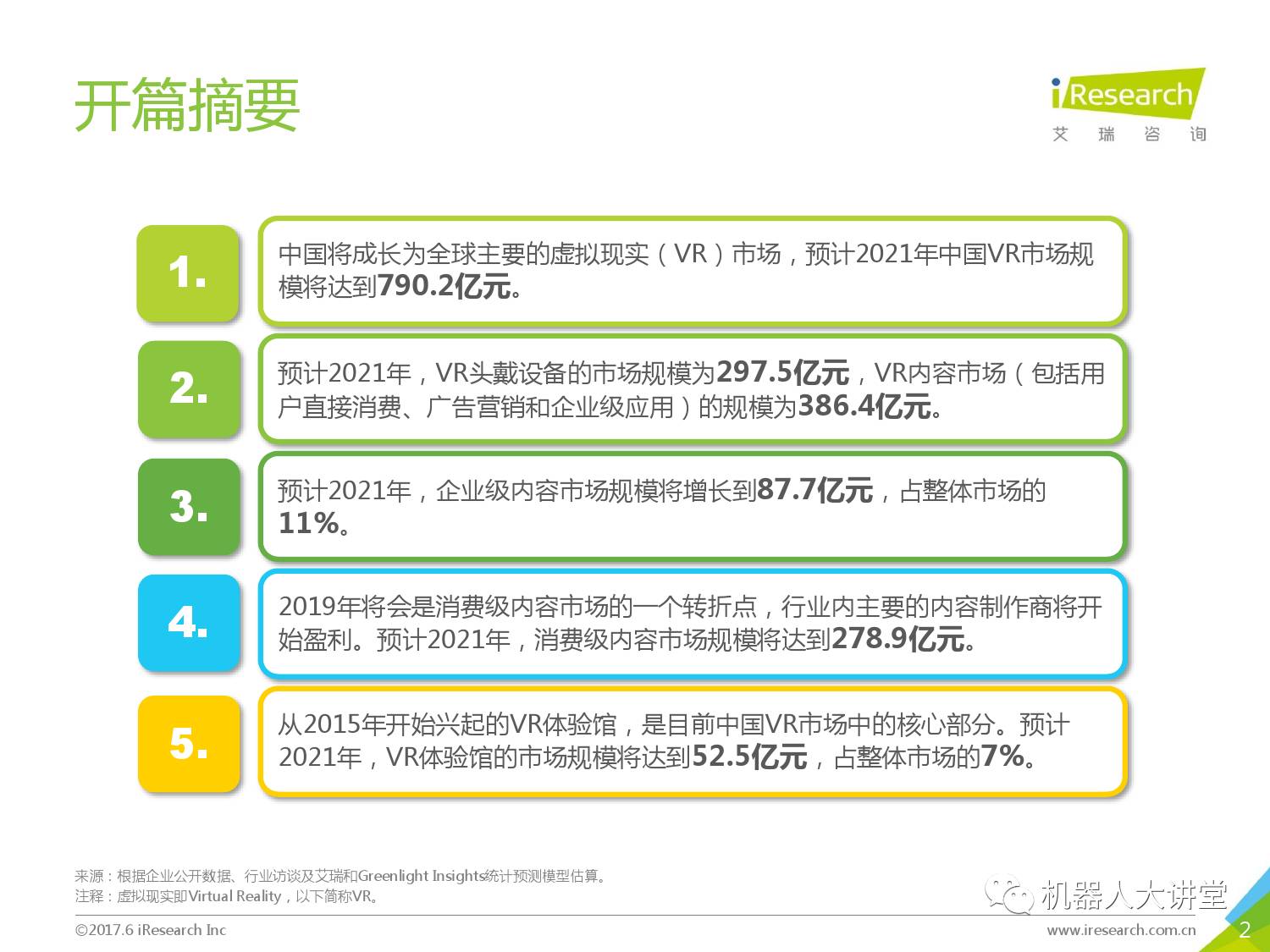 开篇摘要

iResearch
艾 瑞 咨 询

1.

中国将成长为全球主要的虚拟现实（VR）市场，预计2021年中国VR市场规模将达到790.2亿元。

2.

预计2021年，VR头戴设备的市场规模为297.5亿元，VR内容市场（包括用户直接消费、广告营销和企业级应用）的规模为386.4亿元。

3.

预计2021年，企业级内容市场规模将增长到87.7亿元，占整体市场的11%。

4.

2019年将会是消费级内容市场的一个转折点，行业内主要的内容制作商将开始盈利。预计2021年，消费级内容市场规模将达到278.9亿元。

5.

从2015年开始兴起的VR体验馆，是目前中国VR市场中的核心部分。预计2021年，VR体验馆的市场规模将达到52.5亿元，占整体市场的7%。

来源：根据企业公开数据、行业访谈及艾瑞和Greenlight Insights统计预测模型估算。
注释：虚拟现实即Virtual Reality，以下简称VR。

机器人大讲堂

©2017.6 iResearch Inc

www.iresearch.com.cn

2